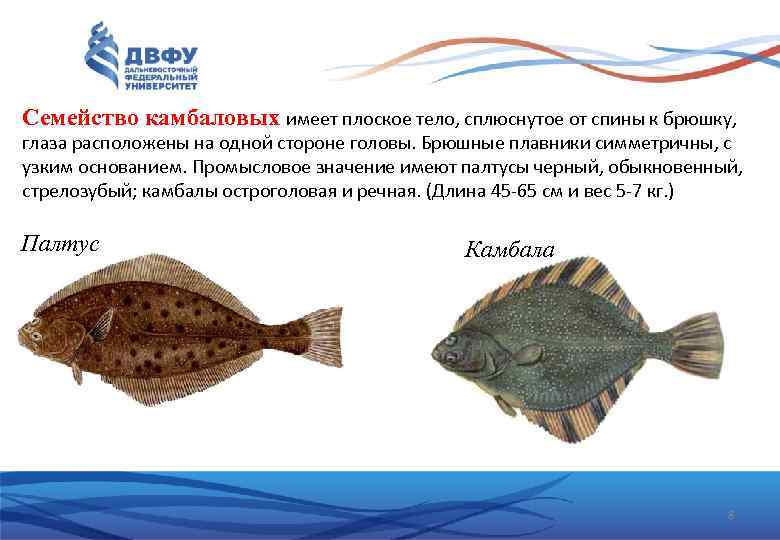 ДВФУ
ДАЛЬНЕВОСТОЧНЫЙ ФЕДЕРАЛЬНЫЙ УНИВЕРСИТЕТ

Семейство камбаловых имеет плоское тело, сплюснутое от спины к брюшку, глаза расположены на одной стороне головы. Брюшные плавники симметричны, с узким основанием. Промысловое значение имеют палтусы черный, обыкновенный, стрелозубый; камбалы остроголовая и речная. (Длина 45-65 см и вес 5-7 кг.)

Палтус

Камбала

8